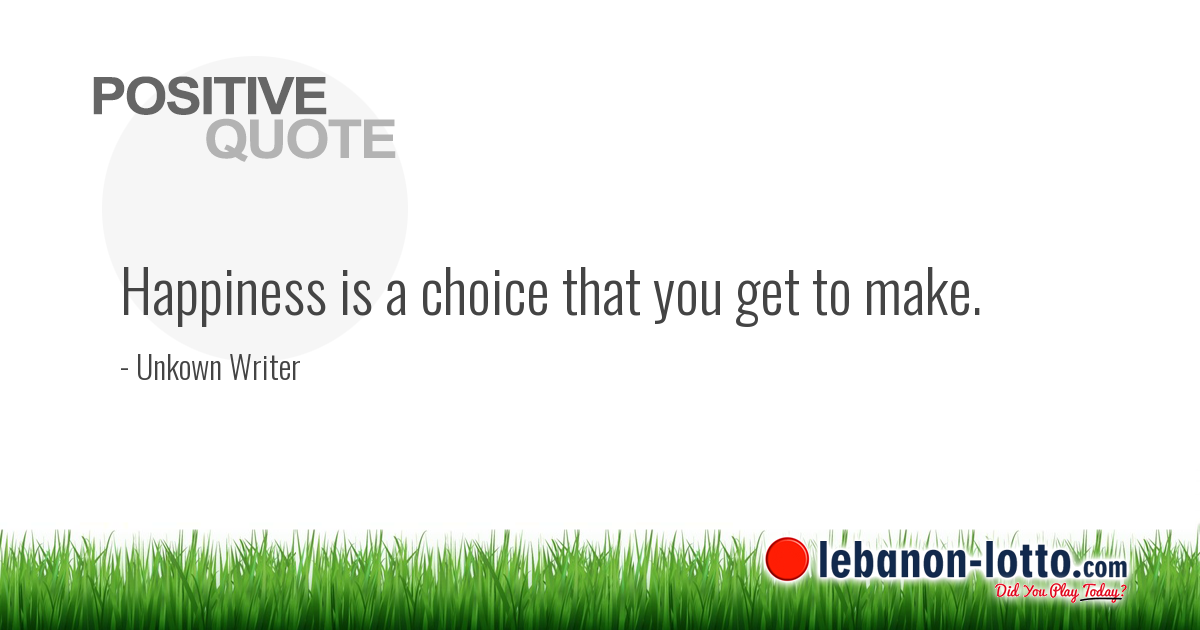 POSITIVE
QUOTE

Happiness is a choice that you get to make.

- Unkown Writer

lebanon-lotto.com
Did You Play Today?